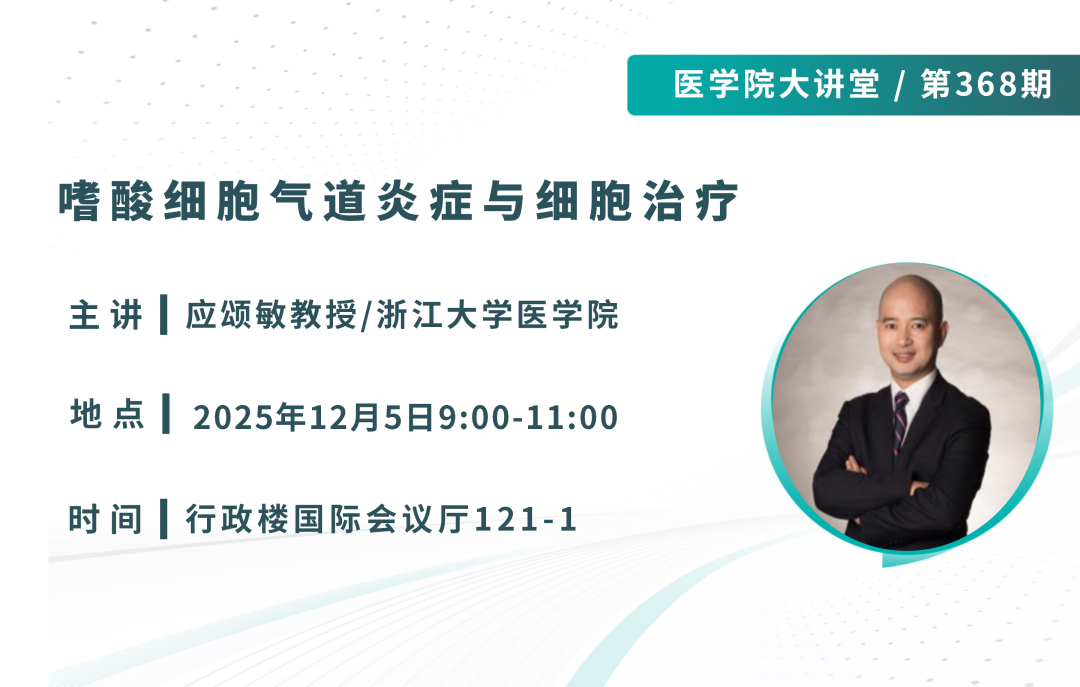 医学院大讲堂 / 第368期

嗜酸细胞气道炎症与细胞治疗

主讲 | 应颂敏教授/浙江大学医学院

地点 | 2025年12月5日9:00-11:00

时间 | 行政楼国际会议厅121-1